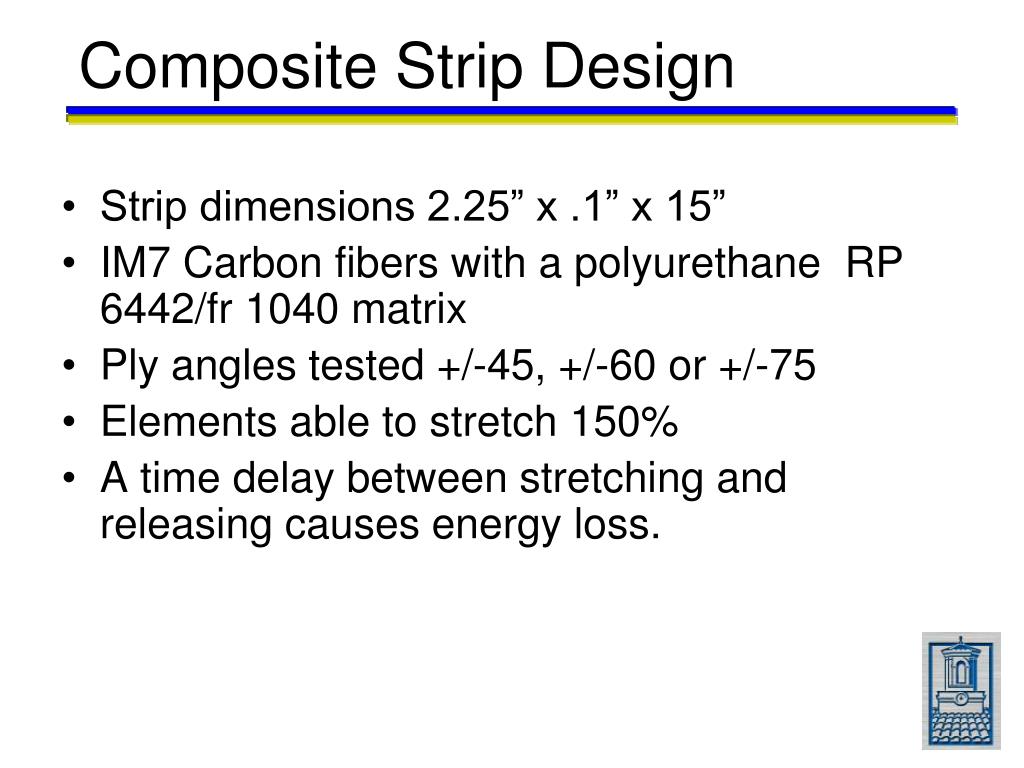 Composite Strip Design

• Strip dimensions 2.25” x .1” x 15”
• IM7 Carbon fibers with a polyurethane RP 6442/fr 1040 matrix
• Ply angles tested +/-45, +/-60 or +/-75
• Elements able to stretch 150%
• A time delay between stretching and releasing causes energy loss.